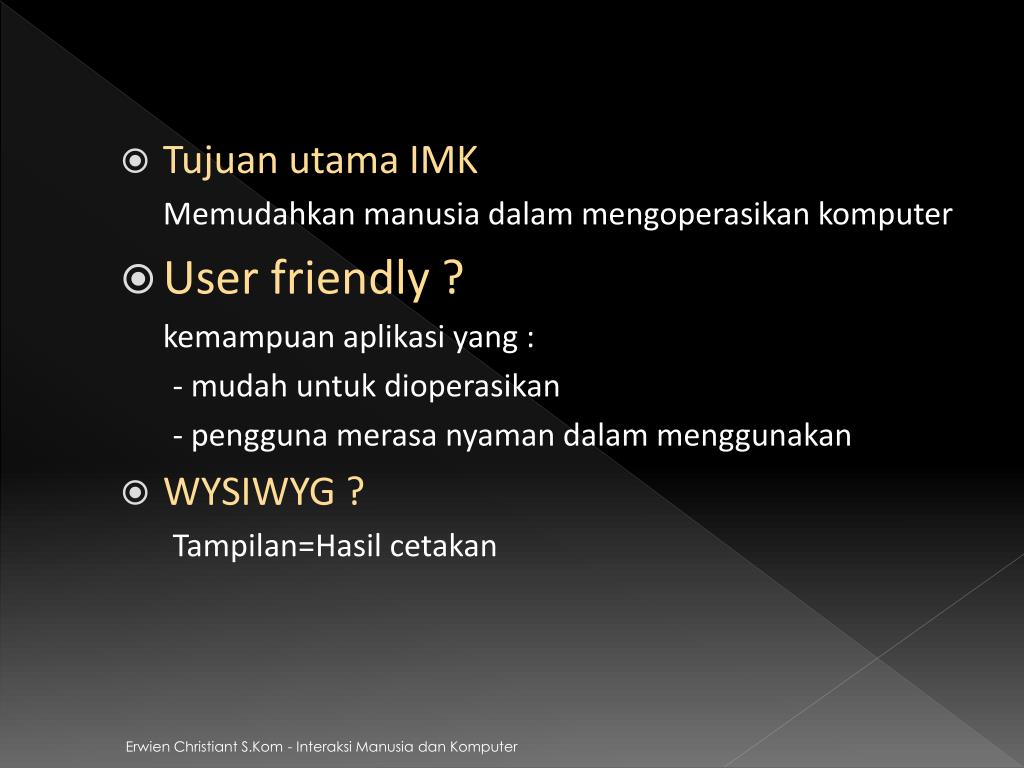 Tujuan utama IMK

Memudahkan manusia dalam mengoperasikan komputer

User friendly ?

kemampuan aplikasi yang :

- mudah untuk dioperasikan

- pengguna merasa nyaman dalam menggunakan

WYSIWYG ?

Tampilan=Hasil cetakan

Erwien Christiant S.Kom - Interaksi Manusia dan Komputer